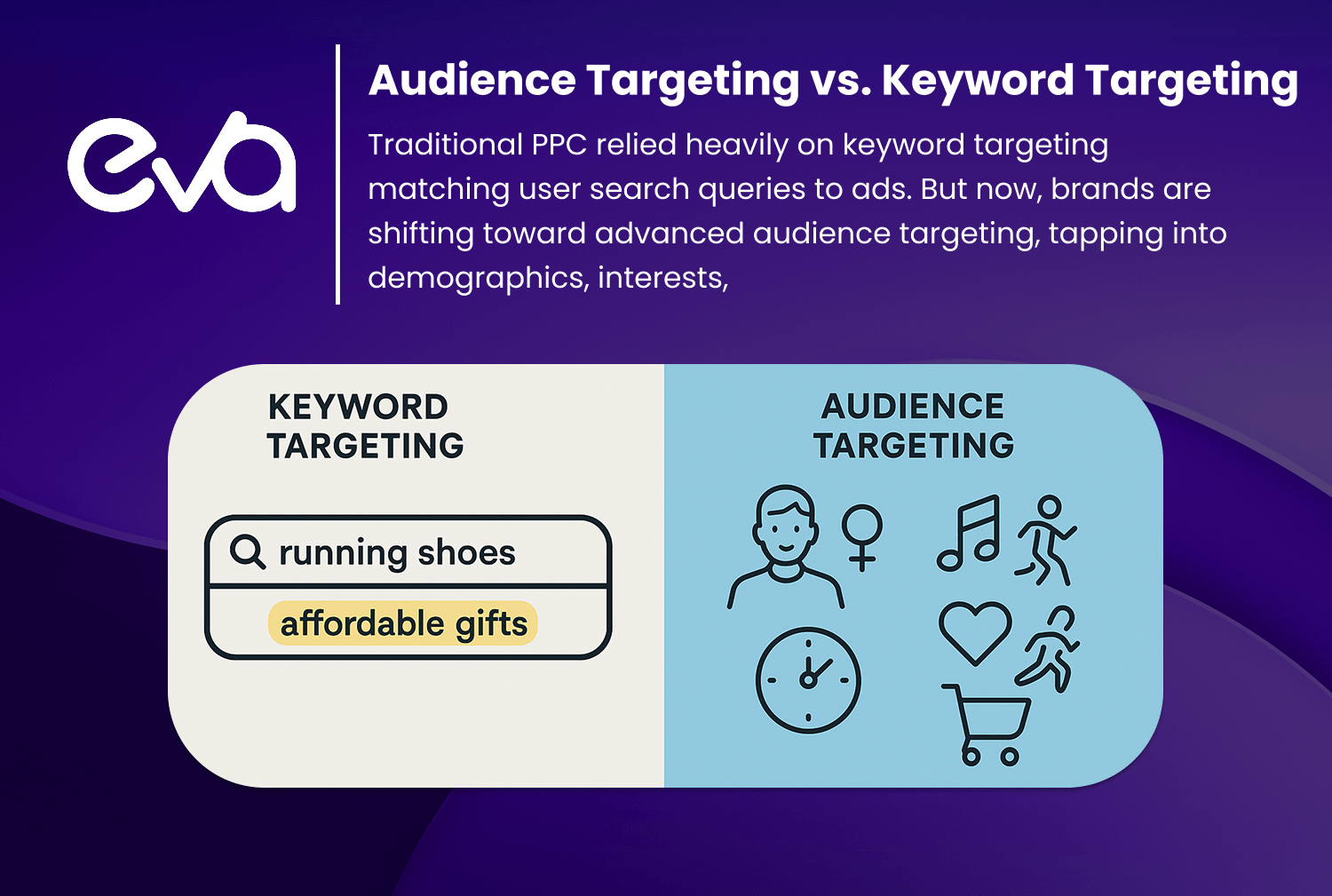 eva

Audience Targeting vs. Keyword Targeting

Traditional PPC relied heavily on keyword targeting matching user search queries to ads. But now, brands are shifting toward advanced audience targeting, tapping into demographics, interests,

KEYWORD TARGETING

running shoes

affordable gifts

AUDIENCE TARGETING